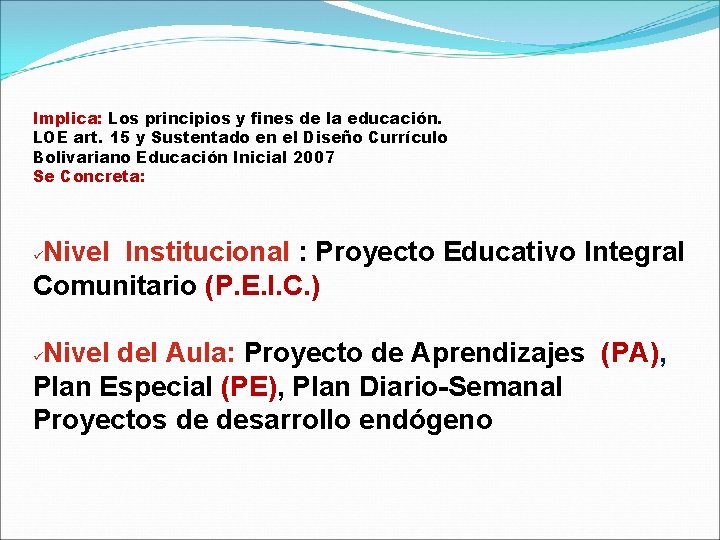 Implica: Los principios y fines de la educación. LOE art. 15 y Sustentado en el Diseño Currículo Bolivariano Educación Inicial 2007
Se Concreta:

✓Nivel Institucional : Proyecto Educativo Integral Comunitario (P.E.I.C.)

✓Nivel del Aula: Proyecto de Aprendizajes (PA), Plan Especial (PE), Plan Diario-Semanal Proyectos de desarrollo endógeno